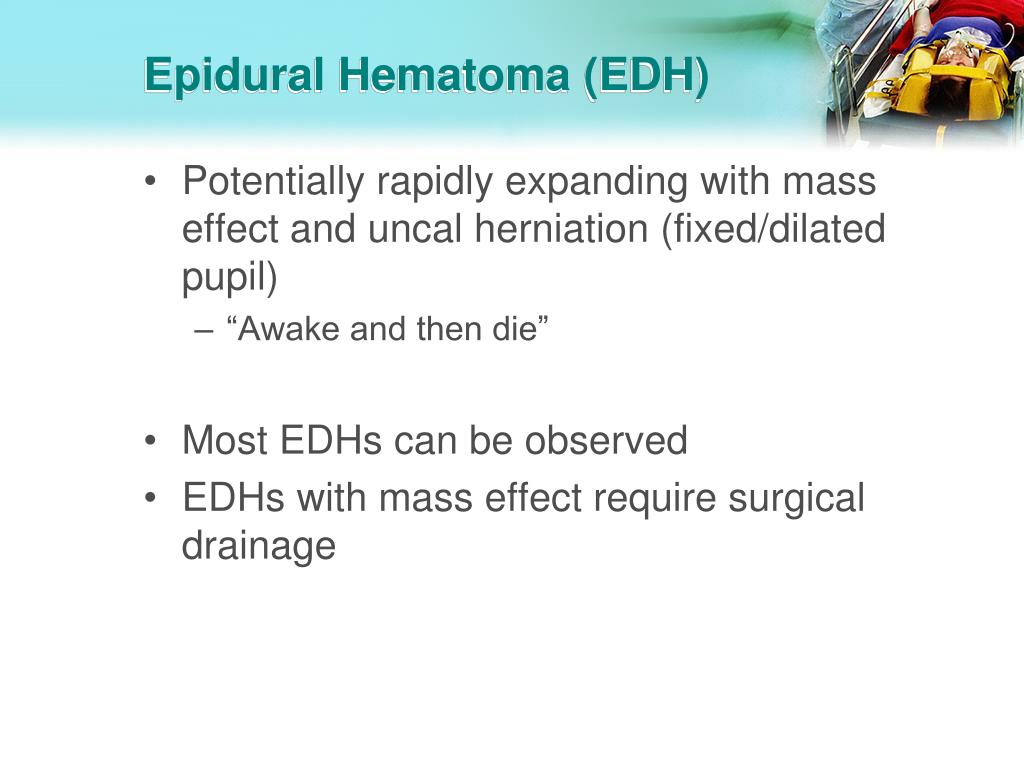 Epidural Hematoma (EDH)

• Potentially rapidly expanding with mass effect and uncal herniation (fixed/dilated pupil)
– “Awake and then die”

• Most EDHs can be observed
• EDHs with mass effect require surgical drainage